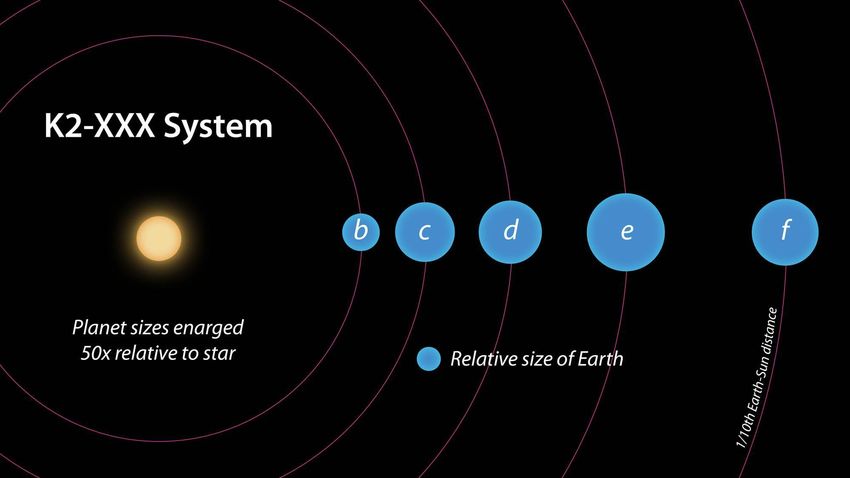 K2-XXX System

b c d e f

Planet sizes enarged 50x relative to star

Relative size of Earth

1/10th Earth-Sun distance